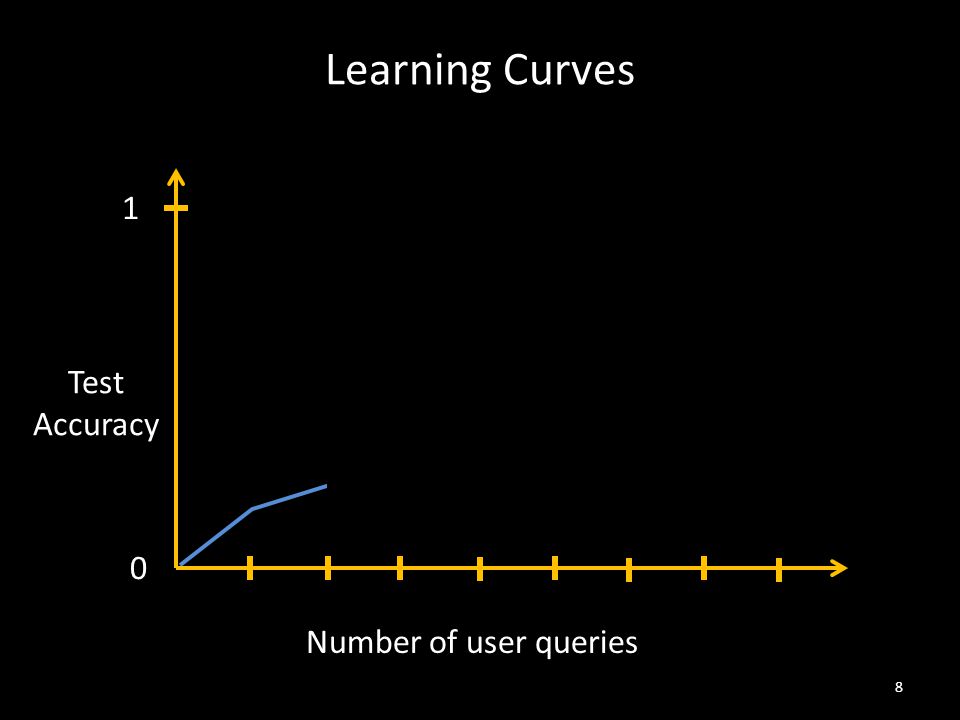 Learning Curves

1

Test Accuracy

0

Number of user queries

8